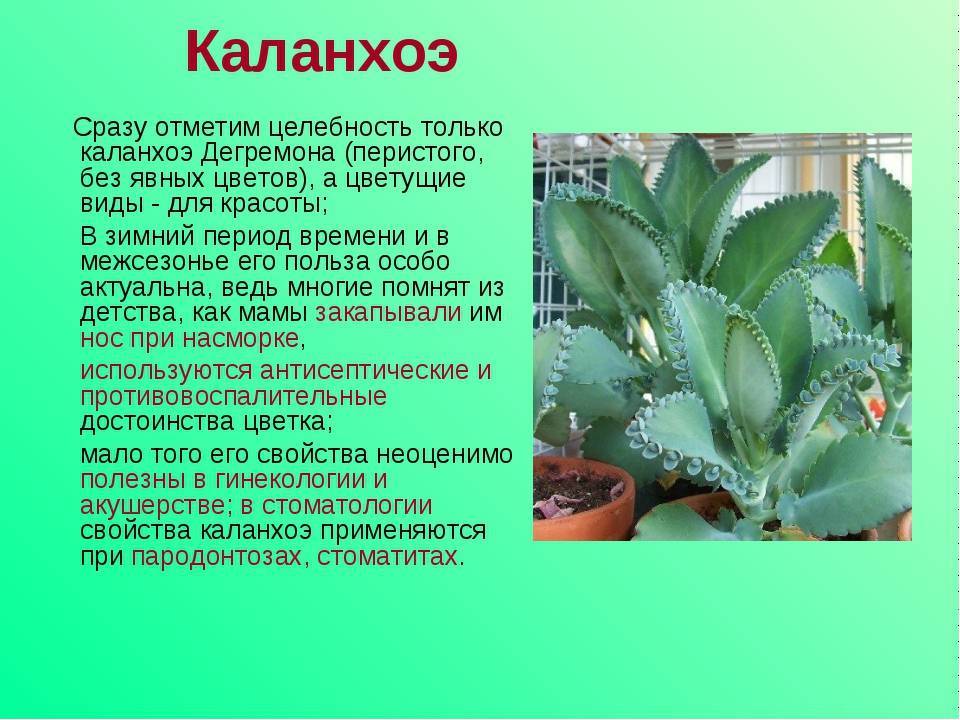 Каланхоэ

Сразу отметим целебность только каланхоэ Дегремона (перистого, без явных цветов), а цветущие виды - для красоты;

В зимний период времени и в межсезонье его польза особо актуальна, ведь многие помнят из детства, как мамы закапывали им нос при насморке,

используются антисептические и противовоспалительные достоинства цветка;

мало того его свойства неоценимо полезны в гинекологии и акушерстве; в стоматологии свойства каланхоэ применяются при пародонтозах, стоматитах.